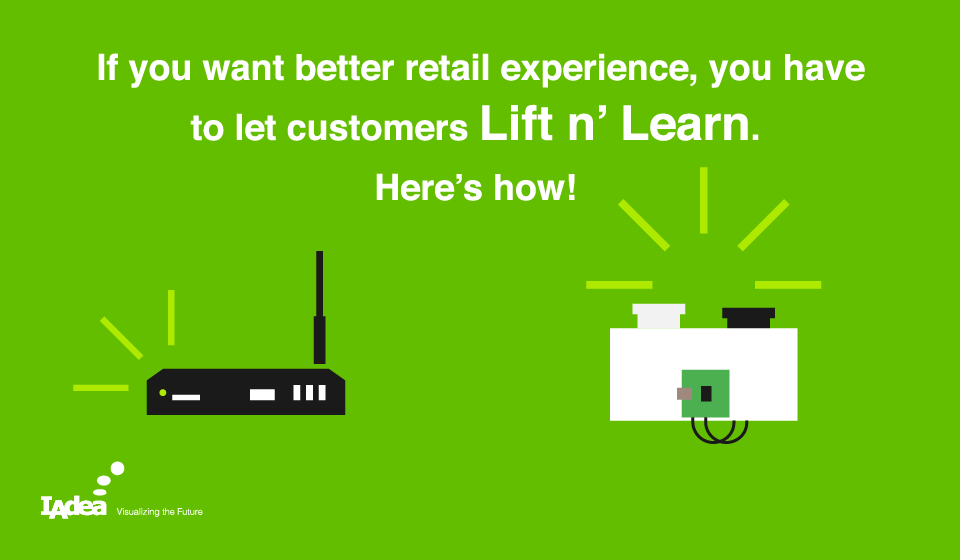 If you want better retail experience, you have to let customers Lift n' Learn.

Here's how!

IAdea Visualizing the Future